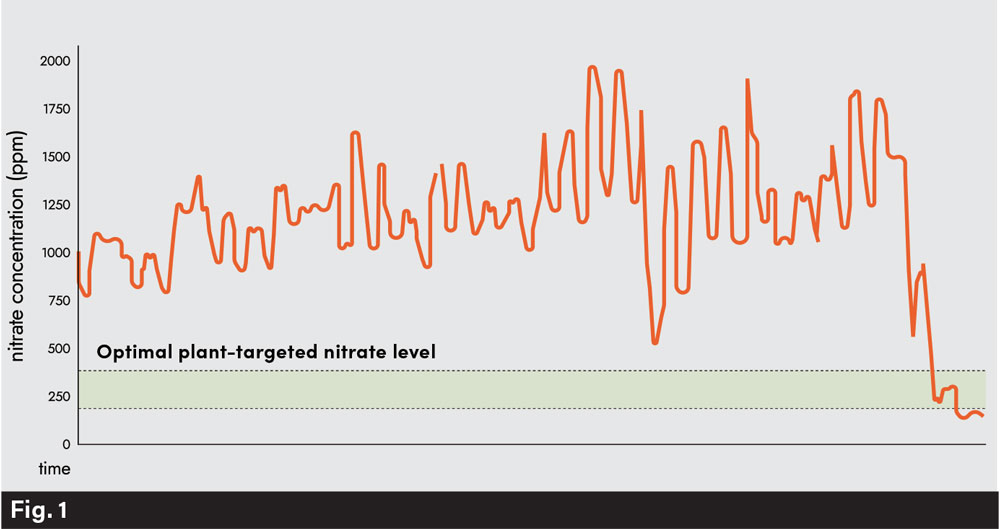 nitrate concentration (ppm)

2000
1750
1500
1250
1000
750
500
250
0

Optimal plant-targeted nitrate level

time

Fig. 1